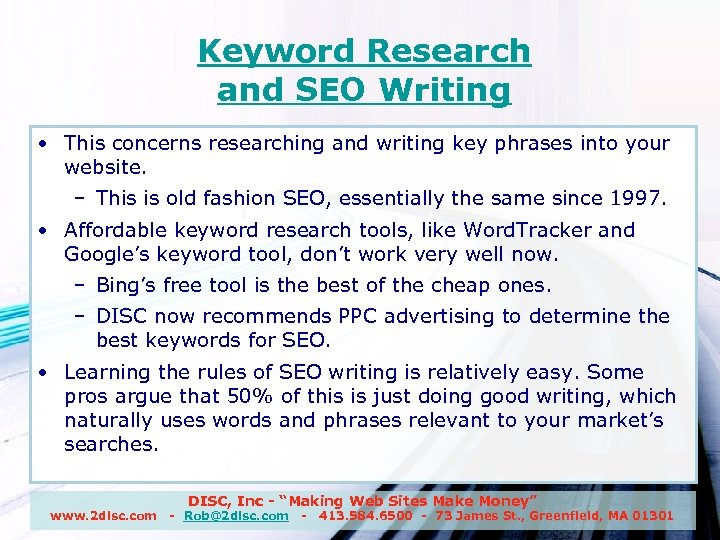 Keyword Research and SEO Writing

• This concerns researching and writing key phrases into your website.
 – This is old fashion SEO, essentially the same since 1997.
• Affordable keyword research tools, like WordTracker and Google's keyword tool, don't work very well now.
 – Bing's free tool is the best of the cheap ones.
 – DISC now recommends PPC advertising to determine the best keywords for SEO.
• Learning the rules of SEO writing is relatively easy. Some pros argue that 50% of this is just doing good writing, which naturally uses words and phrases relevant to your market's searches.

DISC, Inc - "Making Web Sites Make Money"
www.2disc.com - Rob@2disc.com - 413.584.6500 - 73 James St., Greenfield, MA 01301